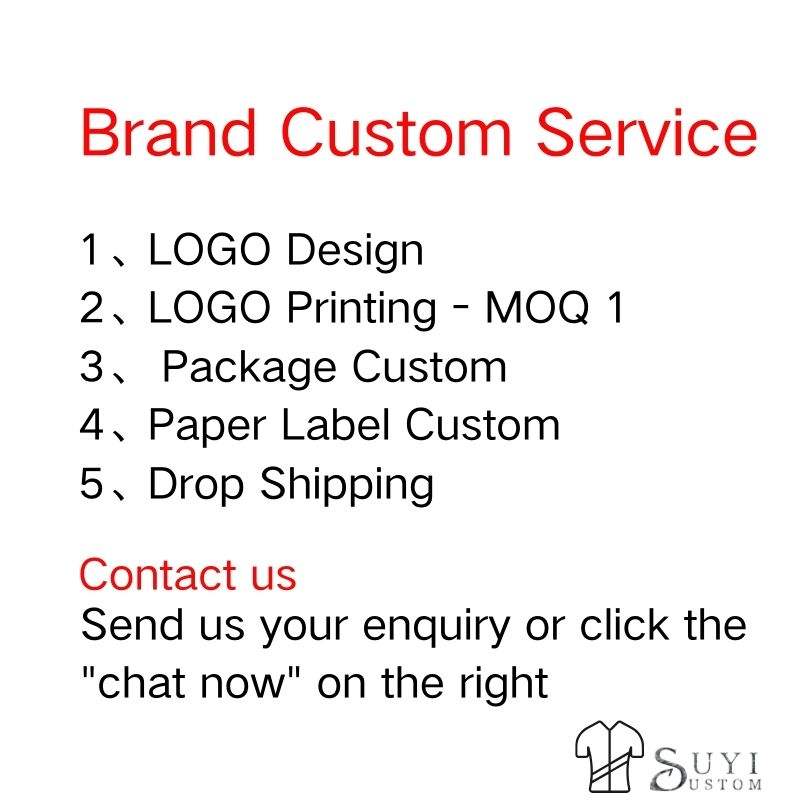 Brand Custom Service

1、LOGO Design
2、LOGO Printing - MOQ 1
3、 Package Custom
4、Paper Label Custom
5、Drop Shipping

Contact us
Send us your enquiry or click the "chat now" on the right

SUYI
CUSTOM